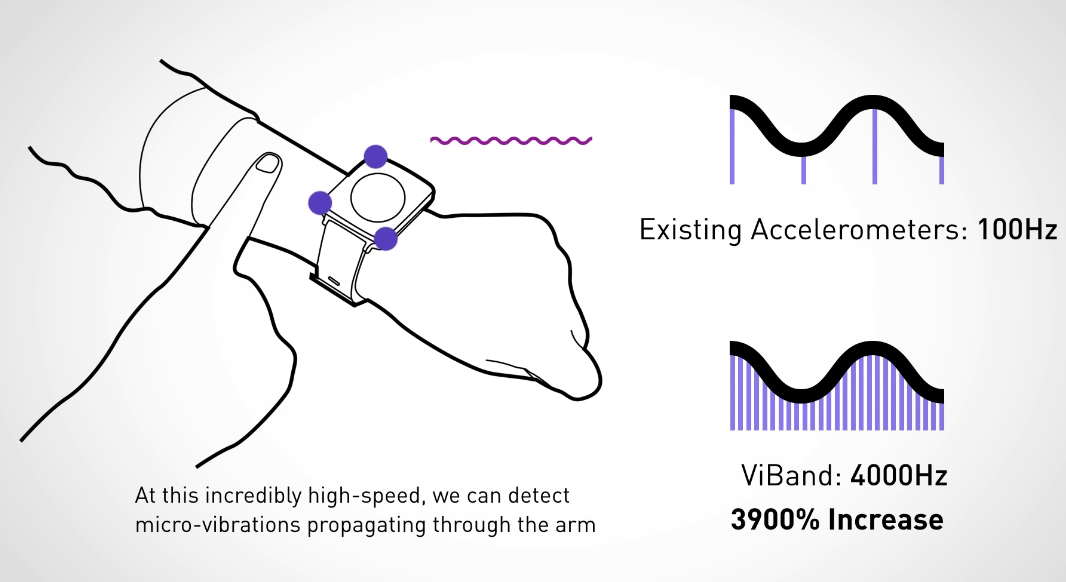 Existing Accelerometers: 100Hz

ViBand: 4000Hz

3900% Increase

At this incredibly high-speed, we can detect micro-vibrations propagating through the arm